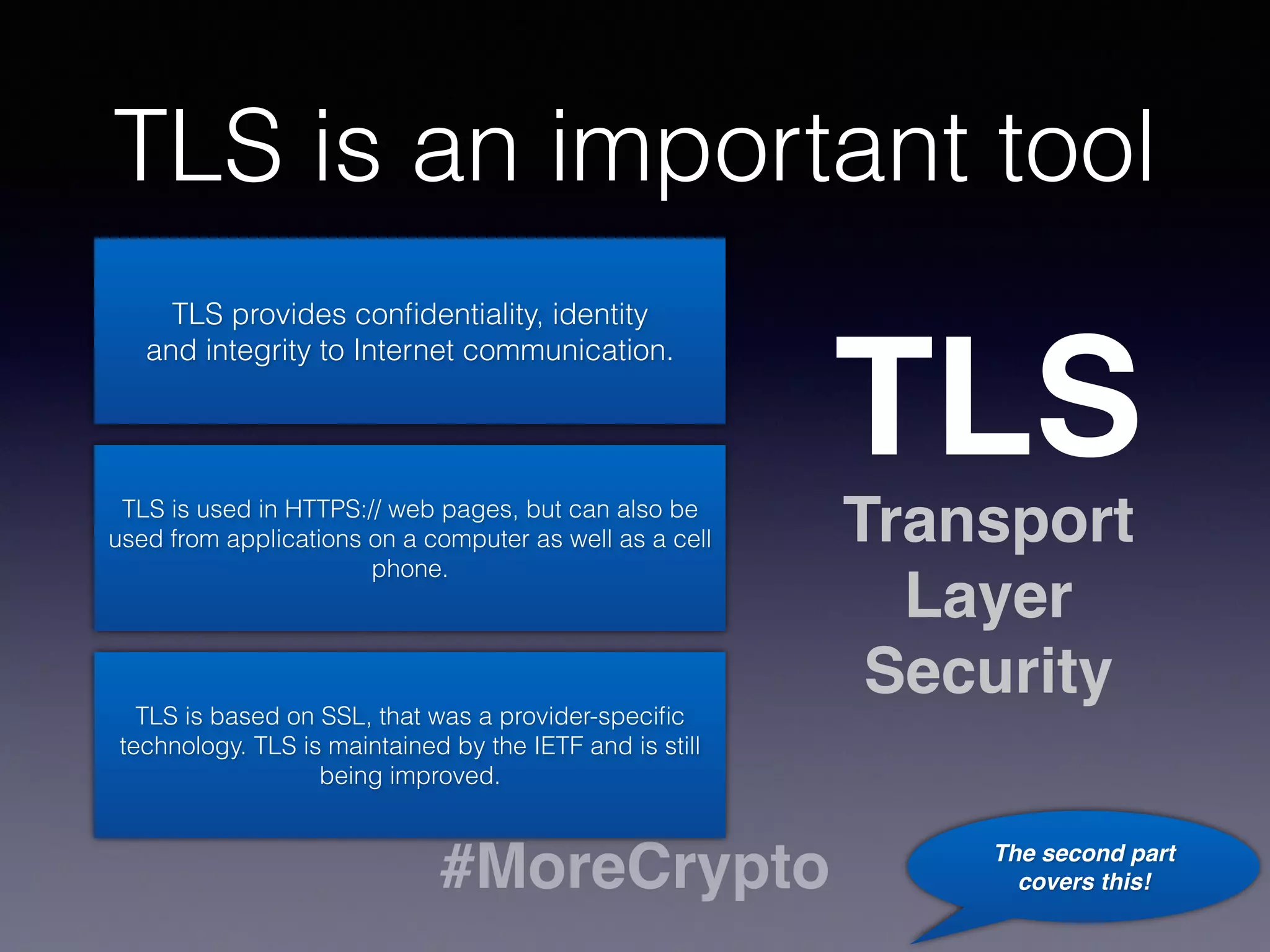 TLS is an important tool

TLS provides confidentiality, identity and integrity to Internet communication.

TLS is used in HTTPS:// web pages, but can also be used from applications on a computer as well as a cell phone.

TLS is based on SSL, that was a provider-specific technology. TLS is maintained by the IETF and is still being improved.

TLS
Transport
Layer
Security

#MoreCrypto

The second part covers this!